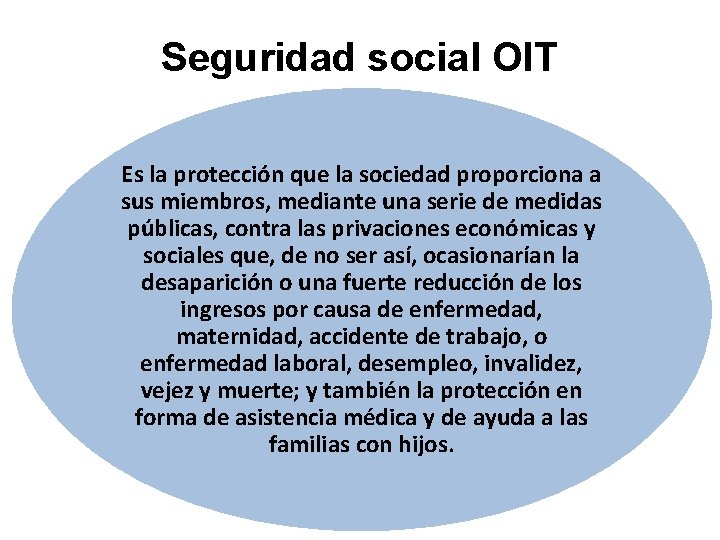 Seguridad social OIT

Es la protección que la sociedad proporciona a sus miembros, mediante una serie de medidas públicas, contra las privaciones económicas y sociales que, de no ser así, ocasionarían la desaparición o una fuerte reducción de los ingresos por causa de enfermedad, maternidad, accidente de trabajo, o enfermedad laboral, desempleo, invalidez, vejez y muerte; y también la protección en forma de asistencia médica y de ayuda a las familias con hijos.